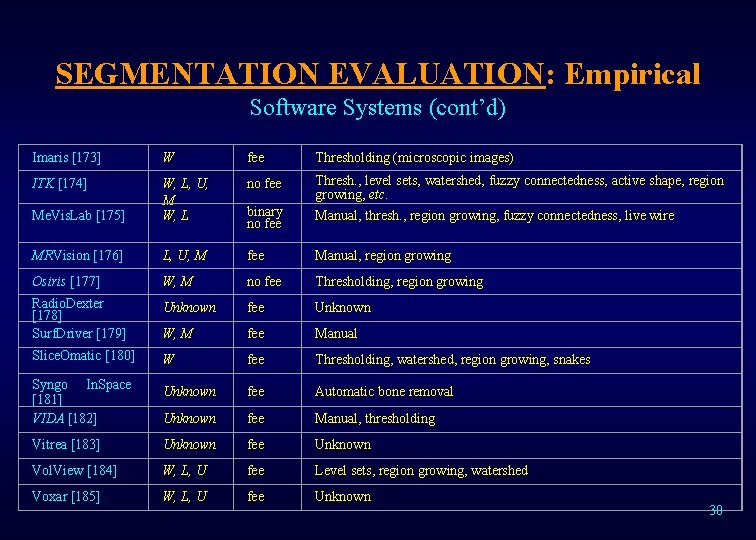 SEGMENTATION EVALUATION: Empirical

Software Systems (cont'd)

| Imaris [173] | W | fee | Thresholding (microscopic images) |
|---|---|---|---|
| ITK [174] | W, L, U, M | no fee | Thresh., level sets, watershed, fuzzy connectedness, active shape, region growing, etc. |
| MeVisLab [175] | W, L | binary no fee | Manual, thresh., region growing, fuzzy connectedness, live wire |
| MRVision [176] | L, U, M | fee | Manual, region growing |
| Osiris [177] | W, M | no fee | Thresholding, region growing |
| RadioDexter [178] | Unknown | fee | Unknown |
| SurfDriver [179] | W, M | fee | Manual |
| SliceOmatic [180] | W | fee | Thresholding, watershed, region growing, snakes |
| Syngo InSpace [181] | Unknown | fee | Automatic bone removal |
| VIDA [182] | Unknown | fee | Manual, thresholding |
| Vitrea [183] | Unknown | fee | Unknown |
| VolView [184] | W, L, U | fee | Level sets, region growing, watershed |
| Voxar [185] | W, L, U | fee | Unknown |

30